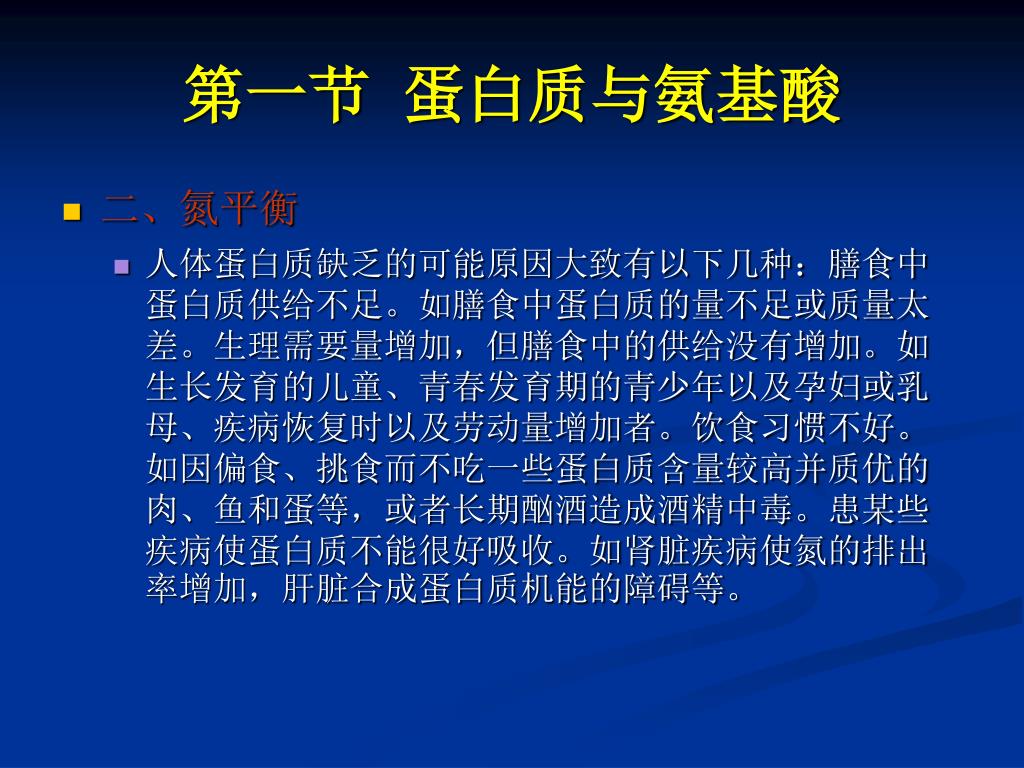 第一节 蛋白质与氨基酸

二、氮平衡

人体蛋白质缺乏的可能原因大致有以下几种：膳食中蛋白质供给不足。如膳食中蛋白质的量不足或质量太差。生理需要量增加，但膳食中的供给没有增加。如生长发育的儿童、青春发育期的青少年以及孕妇或乳母、疾病恢复时以及劳动量增加者。饮食习惯不好。如因偏食、挑食而不吃一些蛋白质含量较高并质优的肉、鱼和蛋等，或者长期酗酒造成酒精中毒。患某些疾病使蛋白质不能很好吸收。如肾脏疾病使氮的排出率增加，肝脏合成蛋白质机能的障碍等。